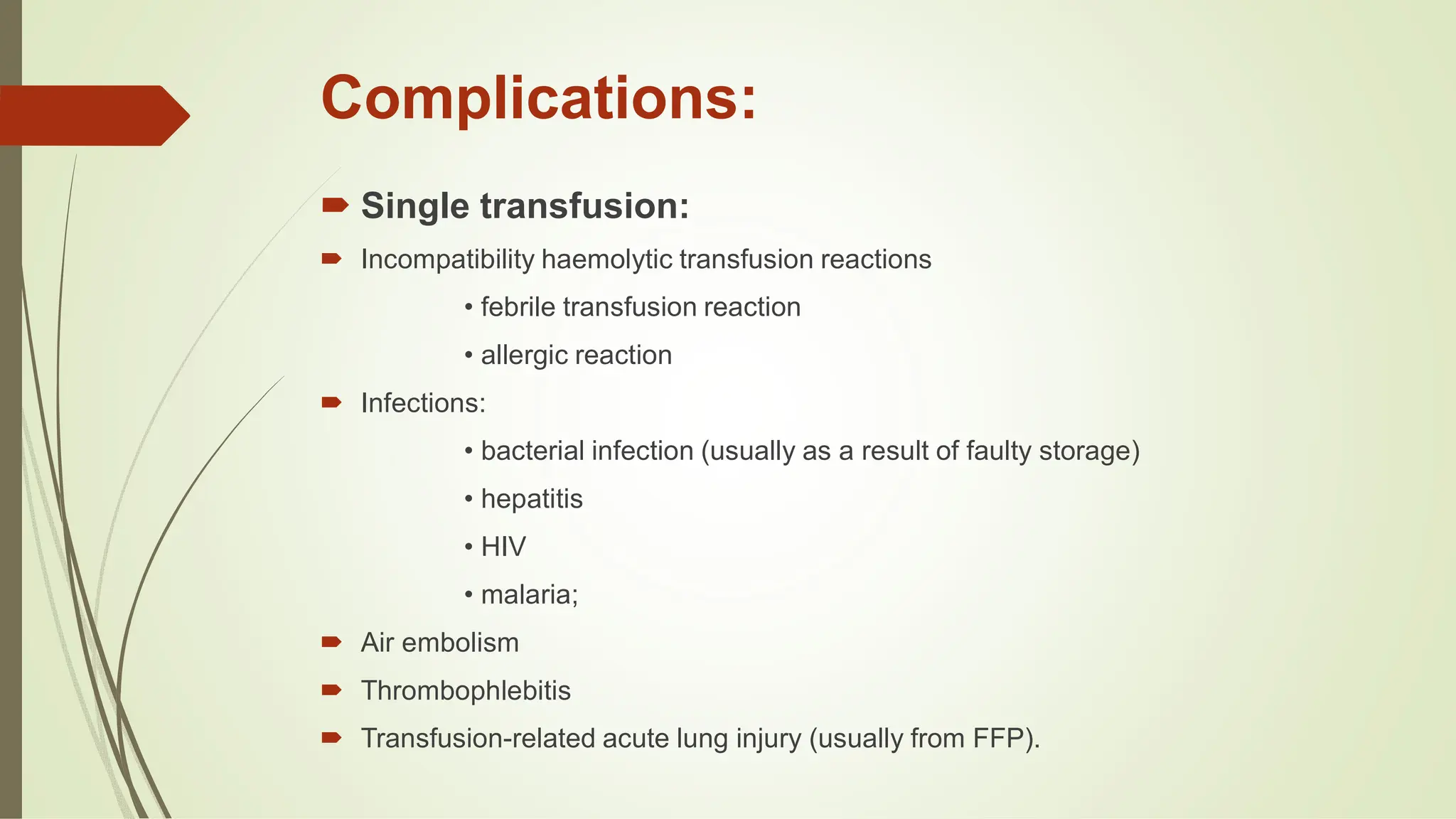 Complications:

Single transfusion:

Incompatibility haemolytic transfusion reactions

• febrile transfusion reaction

• allergic reaction

Infections:

• bacterial infection (usually as a result of faulty storage)

• hepatitis

• HIV

• malaria;

Air embolism

Thrombophlebitis

Transfusion-related acute lung injury (usually from FFP).